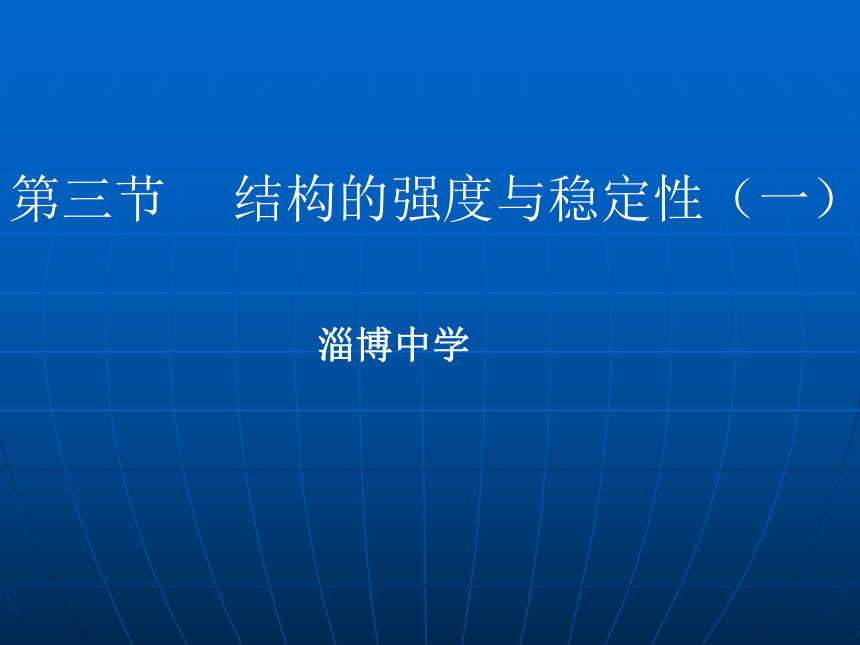 第三节　结构的强度与稳定性（一）

淄博中学